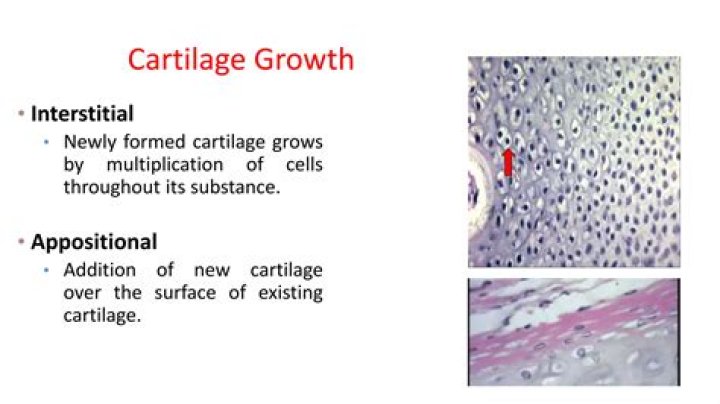 Cartilage Growth

• Interstitial
  • Newly formed cartilage grows by multiplication of cells throughout its substance.

• Appositional
  • Addition of new cartilage over the surface of existing cartilage.